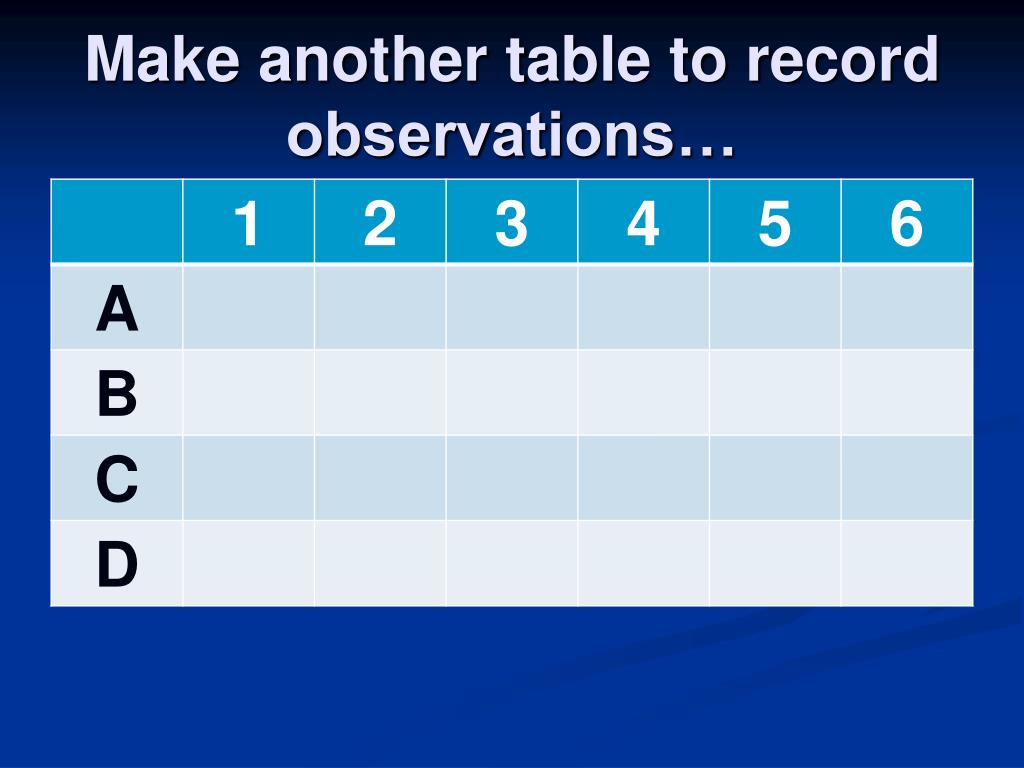 Make another table to record observations…

| | 1 | 2 | 3 | 4 | 5 | 6 |
|---|---|---|---|---|---|---|
| A | | | | | | |
| B | | | | | | |
| C | | | | | | |
| D | | | | | | |